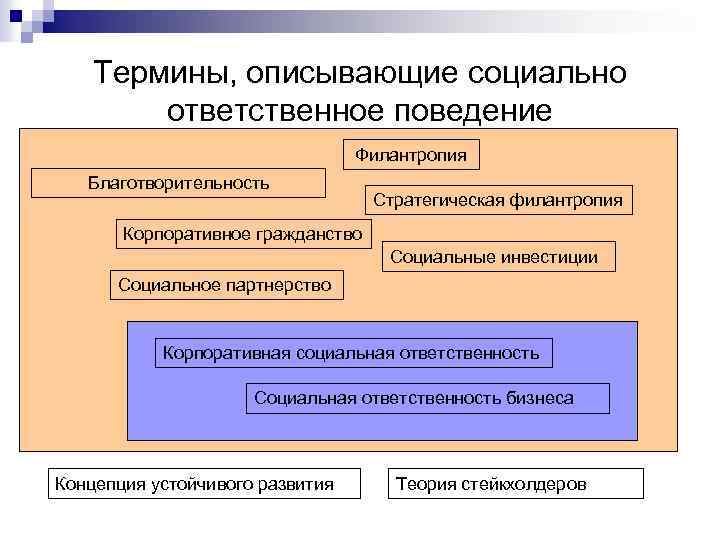 Термины, описывающие социально ответственное поведение

Филантропия

Благотворительность

Стратегическая филантропия

Корпоративное гражданство

Социальные инвестиции

Социальное партнерство

Корпоративная социальная ответственность

Социальная ответственность бизнеса

Концепция устойчивого развития

Теория стейкхолдеров